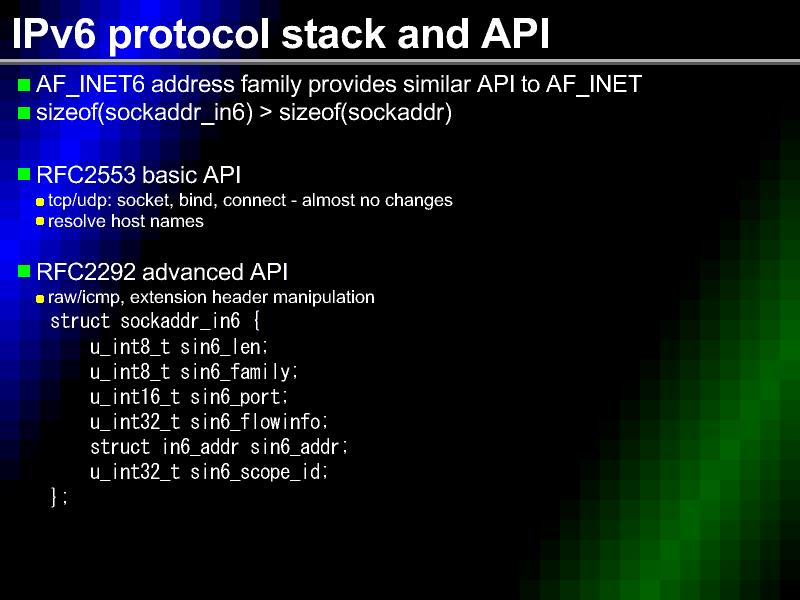 IPv6 protocol stack and API

AF_INET6 address family provides similar API to AF_INET
sizeof(sockaddr_in6) > sizeof(sockaddr)

RFC2553 basic API
tcp/udp: socket, bind, connect - almost no changes
resolve host names

RFC2292 advanced API
raw/icmp, extension header manipulation
struct sockaddr_in6 {
u_int8_t sin6_len;
u_int8_t sin6_family;
u_int16_t sin6_port;
u_int32_t sin6_flowinfo;
struct in6_addr sin6_addr;
u_int32_t sin6_scope_id;
};